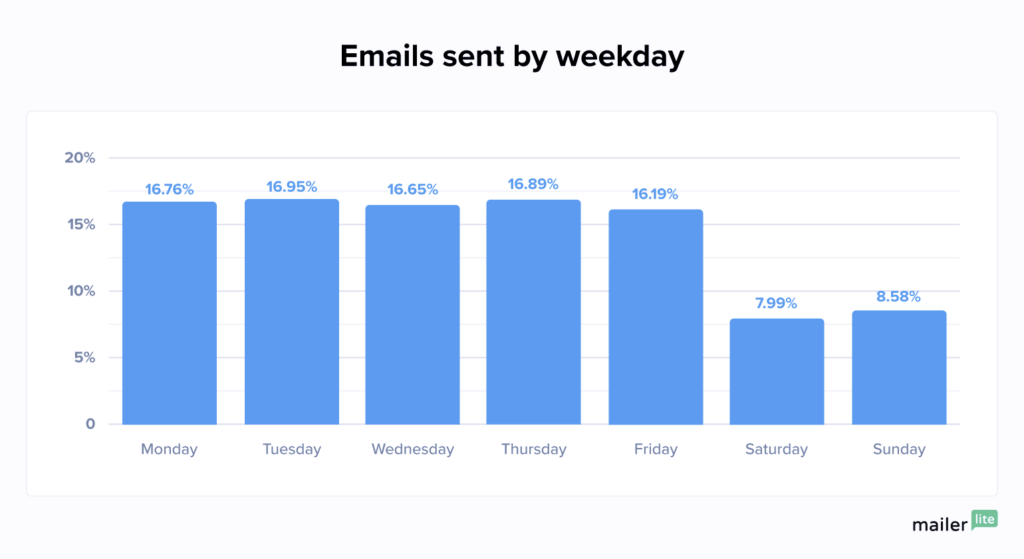 Emails sent by weekday

20%
15%
10%
5%
0

16.76%
16.95%
16.65%
16.89%
16.19%
7.99%
8.58%

Monday
Tuesday
Wednesday
Thursday
Friday
Saturday
Sunday

mailer lite